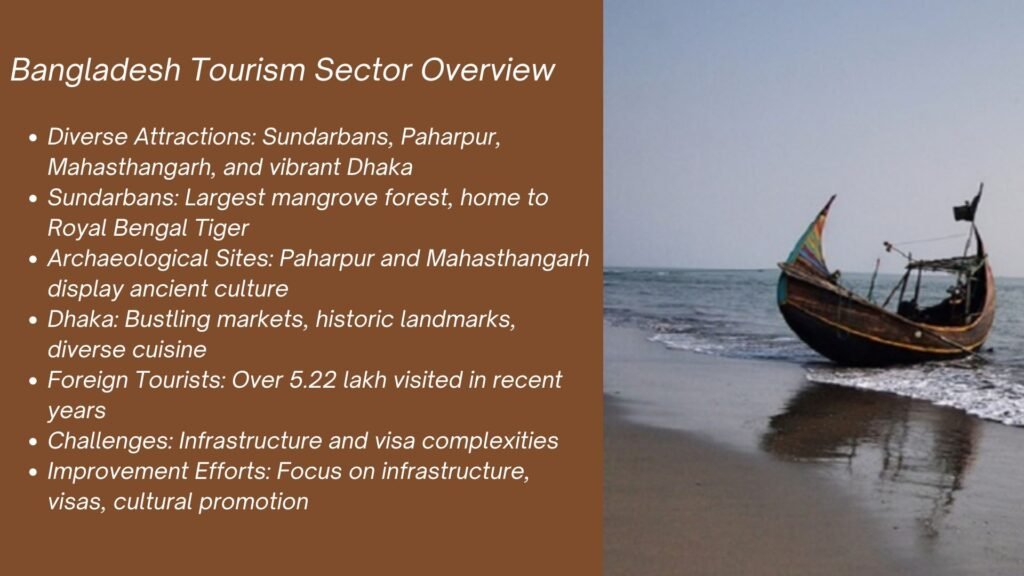 Bangladesh Tourism Sector Overview

- Diverse Attractions: Sundarbans, Paharpur, Mahasthangarh, and vibrant Dhaka
- Sundarbans: Largest mangrove forest, home to Royal Bengal Tiger
- Archaeological Sites: Paharpur and Mahasthangarh display ancient culture
- Dhaka: Bustling markets, historic landmarks, diverse cuisine
- Foreign Tourists: Over 5.22 lakh visited in recent years
- Challenges: Infrastructure and visa complexities
- Improvement Efforts: Focus on infrastructure, visas, cultural promotion